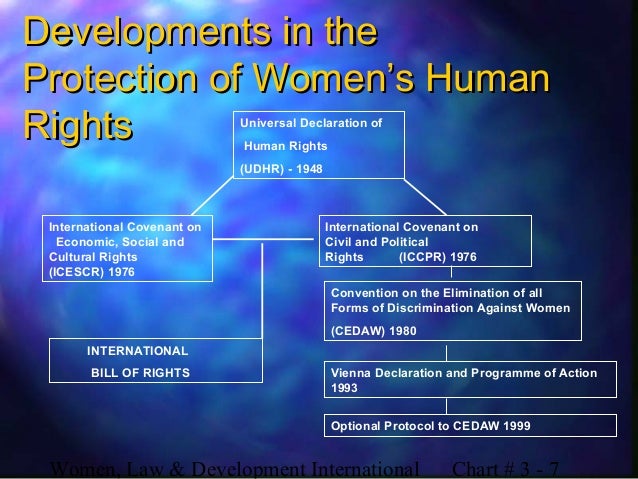 Developments in the Protection of Women's Human Rights

Universal Declaration of Human Rights (UDHR) - 1948

International Covenant on Economic, Social and Cultural Rights (ICESCR) 1976

International Covenant on Civil and Political Rights (ICCPR) 1976

Convention on the Elimination of all Forms of Discrimination Against Women (CEDAW) 1980

INTERNATIONAL BILL OF RIGHTS

Vienna Declaration and Programme of Action 1993

Optional Protocol to CEDAW 1999

Women, Law & Development International Chart # 3 - 7